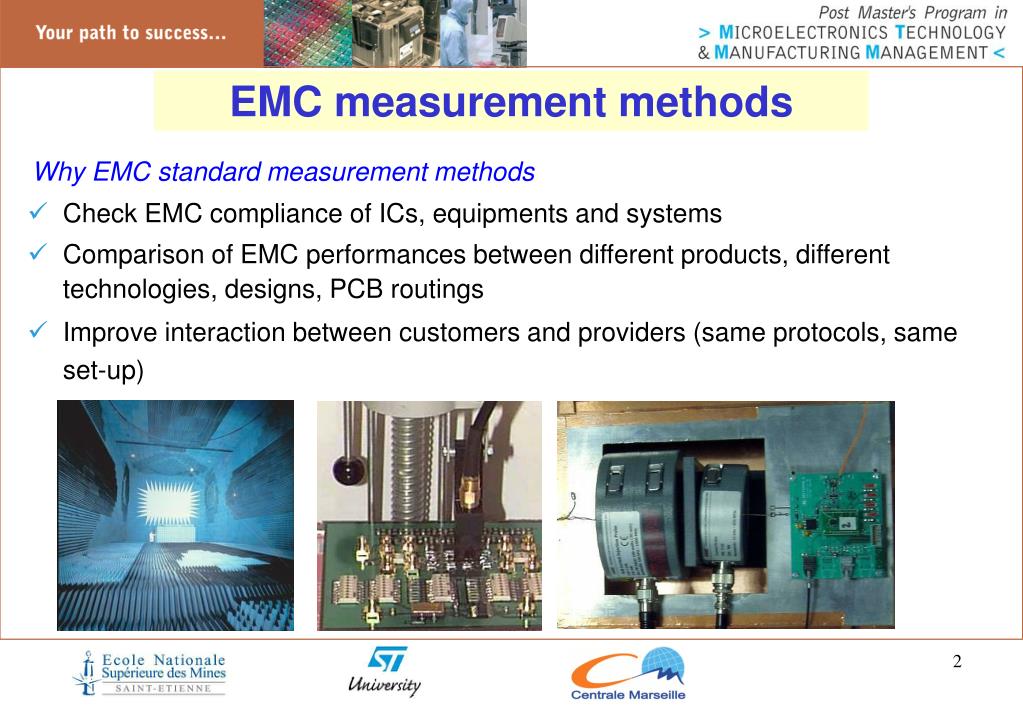 Your path to success...

Post Master's Program in
> MICROELECTRONICS TECHNOLOGY
& MANUFACTURING MANAGEMENT <

EMC measurement methods

Why EMC standard measurement methods

✓ Check EMC compliance of ICs, equipments and systems

✓ Comparison of EMC performances between different products, different technologies, designs, PCB routings

✓ Improve interaction between customers and providers (same protocols, same set-up)

Ecole Nationale
Supérieure des Mines
SAINT-ETIENNE

ST
University

Centrale Marseille

2